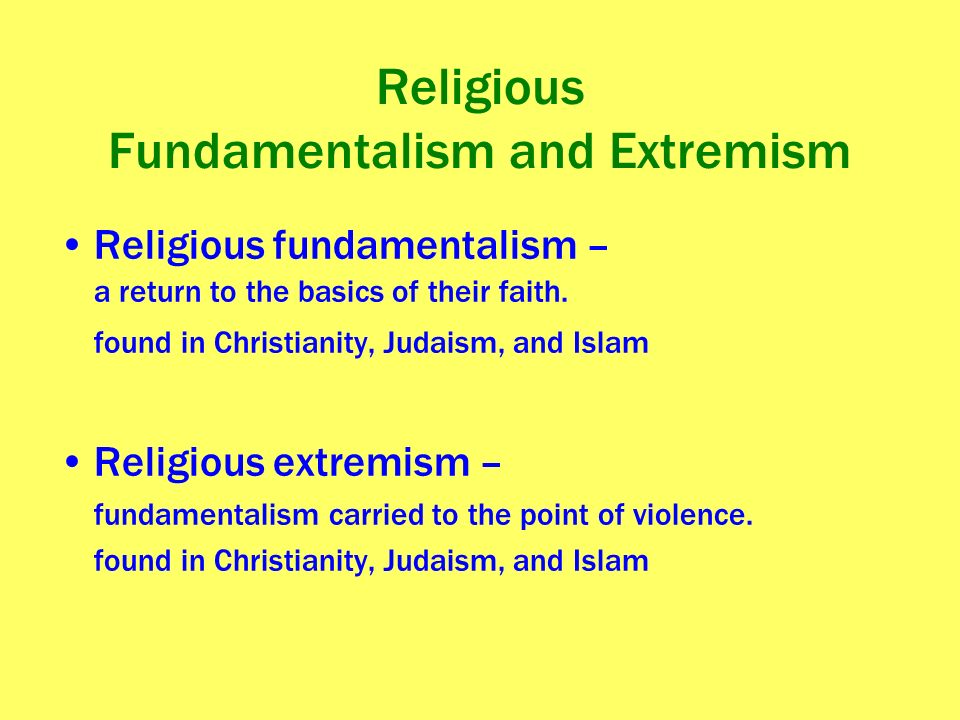 Religious
Fundamentalism and Extremism

• Religious fundamentalism –
a return to the basics of their faith.
found in Christianity, Judaism, and Islam

• Religious extremism –
fundamentalism carried to the point of violence.
found in Christianity, Judaism, and Islam